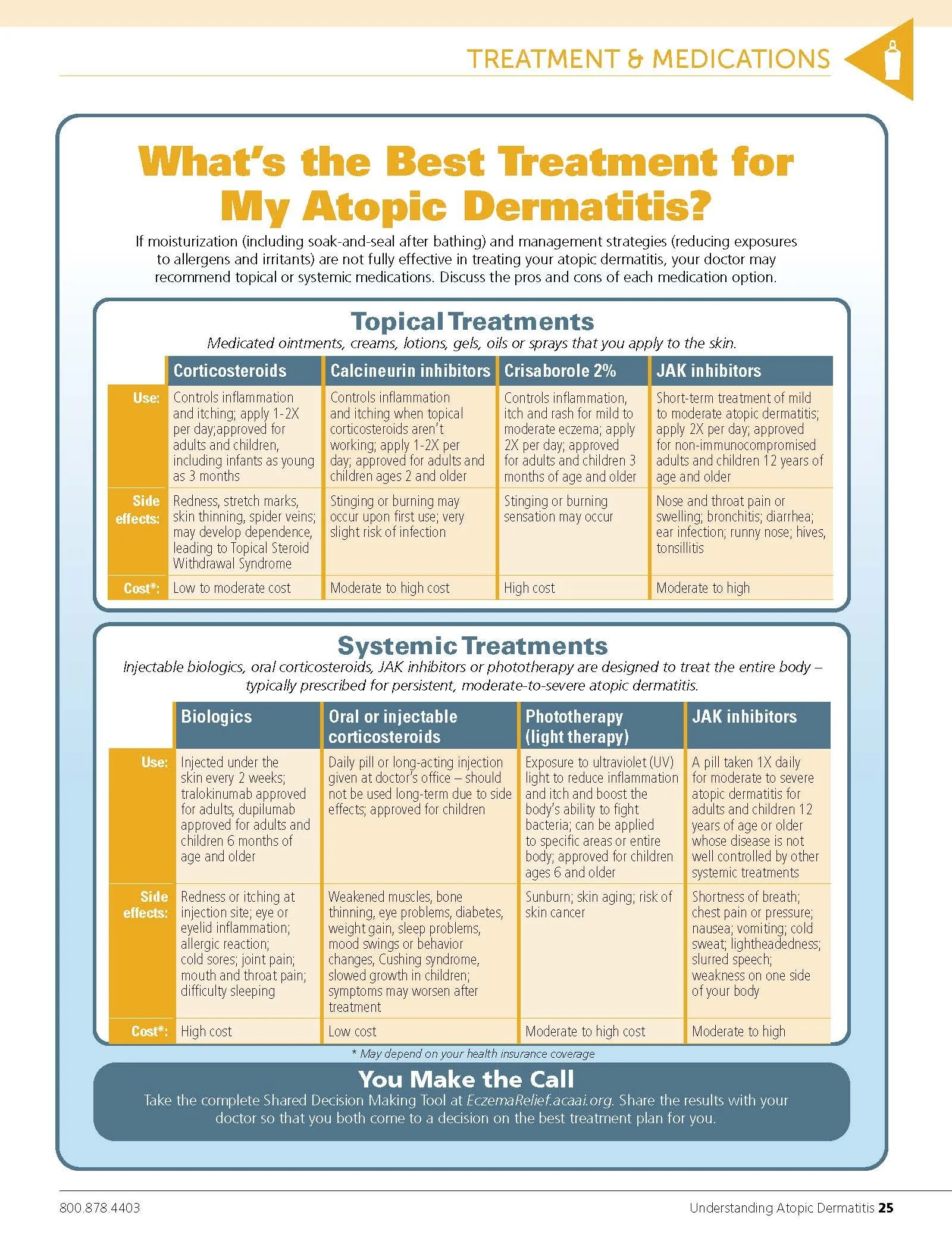 TREATMENT & MEDICATIONS

What's the Best Treatment for My Atopic Dermatitis?

If moisturization (including soak-and-seal after bathing) and management strategies (reducing exposures to allergens and irritants) are not fully effective in treating your atopic dermatitis, your doctor may recommend topical or systemic medications. Discuss the pros and cons of each medication option.

Topical Treatments

Medicated ointments, creams, lotions, gels, oils or sprays that you apply to the skin.

| | Corticosteroids | Calcineurin inhibitors | Crisaborole 2% | JAK inhibitors |
|---|---|---|---|---|
| Use: | Controls inflammation and itching; apply 1-2X per day;approved for adults and children, including infants as young as 3 months | Controls inflammation and itching when topical corticosteroids aren't working; apply 1-2X per day; approved for adults and children ages 2 and older | Controls inflammation, itch and rash for mild to moderate eczema; apply 2X per day; approved for adults and children 3 months of age and older | Short-term treatment of mild to moderate atopic dermatitis; apply 2X per day; approved for non-immunocompromised adults and children 12 years of age and older |
| Side effects: | Redness, stretch marks, skin thinning, spider veins; may develop dependence, leading to Topical Steroid Withdrawal Syndrome | Stinging or burning may occur upon first use; very slight risk of infection | Stinging or burning sensation may occur | Nose and throat pain or swelling; bronchitis; diarrhea; ear infection; runny nose; hives, tonsillitis |
| Cost*: | Low to moderate cost | Moderate to high cost | High cost | Moderate to high |

Systemic Treatments

Injectable biologics, oral corticosteroids, JAK inhibitors or phototherapy are designed to treat the entire body – typically prescribed for persistent, moderate-to-severe atopic dermatitis.

| | Biologics | Oral or injectable corticosteroids | Phototherapy (light therapy) | JAK inhibitors |
|---|---|---|---|---|
| Use: | Injected under the skin every 2 weeks; tralokinumab approved for adults, dupilumab approved for adults and children 6 months of age and older | Daily pill or long-acting injection given at doctor's office – should not be used long-term due to side effects; approved for children | Exposure to ultraviolet (UV) light to reduce inflammation and itch and boost the body's ability to fight bacteria; can be applied to specific areas or entire body; approved for children ages 6 and older | A pill taken 1X daily for moderate to severe atopic dermatitis for adults and children 12 years of age or older whose disease is not well controlled by other systemic treatments |
| Side effects: | Redness or itching at injection site; eye or eyelid inflammation; allergic reaction; cold sores; joint pain; mouth and throat pain; difficulty sleeping | Weakened muscles, bone thinning, eye problems, diabetes, weight gain, sleep problems, mood swings or behavior changes, Cushing syndrome, slowed growth in children; symptoms may worsen after treatment | Sunburn; skin aging; risk of skin cancer | Shortness of breath; chest pain or pressure; nausea; vomiting; cold sweat; lightheadedness; slurred speech; weakness on one side of your body |
| Cost*: | High cost | Low cost | Moderate to high cost | Moderate to high |

* May depend on your health insurance coverage

You Make the Call

Take the complete Shared Decision Making Tool at EczemaRelief.acaai.org. Share the results with your doctor so that you both come to a decision on the best treatment plan for you.

800.878.4403

Understanding Atopic Dermatitis 25